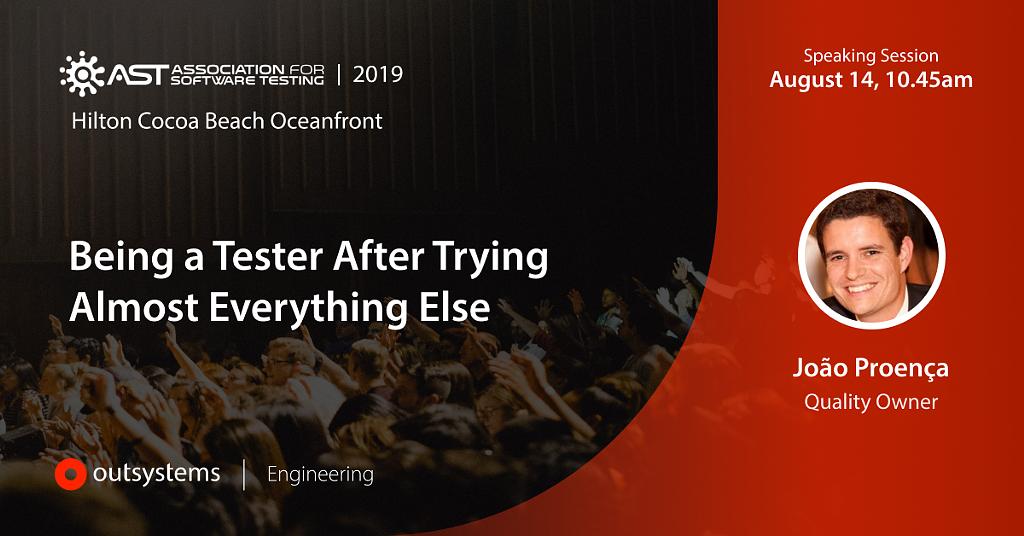 AST ASSOCIATION FOR SOFTWARE TESTING | 2019
Hilton Cocoa Beach Oceanfront

Being a Tester After Trying Almost Everything Else

outsystems | Engineering

Speaking Session
August 14, 10.45am

João Proença
Quality Owner